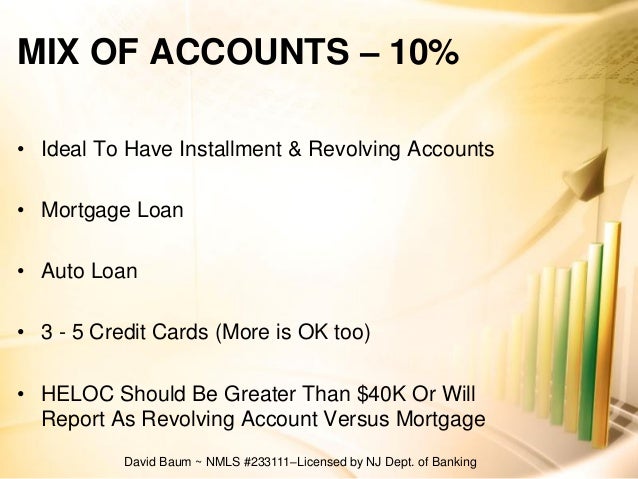 MIX OF ACCOUNTS – 10%

• Ideal To Have Installment & Revolving Accounts

• Mortgage Loan

• Auto Loan

• 3 - 5 Credit Cards (More is OK too)

• HELOC Should Be Greater Than \$40K Or Will Report As Revolving Account Versus Mortgage

David Baum ~ NMLS #233111–Licensed by NJ Dept. of Banking